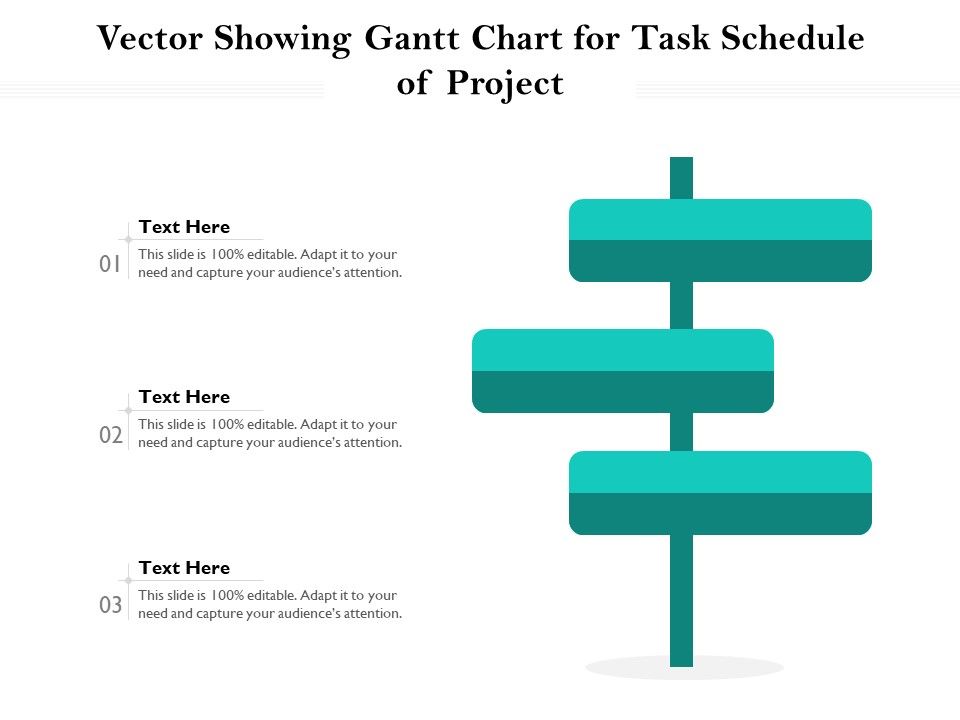 Vector Showing Gantt Chart for Task Schedule of Project

01
Text Here
This slide is 100% editable. Adapt it to your need and capture your audience's attention.

02
Text Here
This slide is 100% editable. Adapt it to your need and capture your audience's attention.

03
Text Here
This slide is 100% editable. Adapt it to your need and capture your audience's attention.